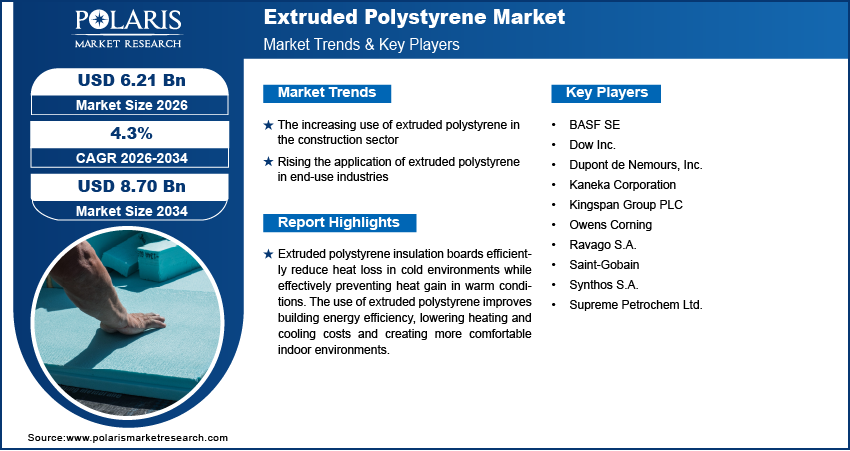 POLARIS
MARKET RESEARCH

Extruded Polystyrene Market
Market Trends & Key Players

USD 6.21 Bn
Market Size 2026

4.3%
CAGR 2026-2034

USD 8.70 Bn
Market Size 2034

Market Trends

★ The increasing use of extruded polystyrene in the construction sector

★ Rising the application of extruded polystyrene in end-use industries

Report Highlights

★ Extruded polystyrene insulation boards efficiently reduce heat loss in cold environments while effectively preventing heat gain in warm conditions. The use of extruded polystyrene improves building energy efficiency, lowering heating and cooling costs and creating more comfortable indoor environments.

Key Players

• BASF SE
• Dow Inc.
• Dupont de Nemours, Inc.
• Kaneka Corporation
• Kingspan Group PLC
• Owens Corning
• Ravago S.A.
• Saint-Gobain
• Synthos S.A.
• Supreme Petrochem Ltd.

Source:www.polarismarketresearch.com